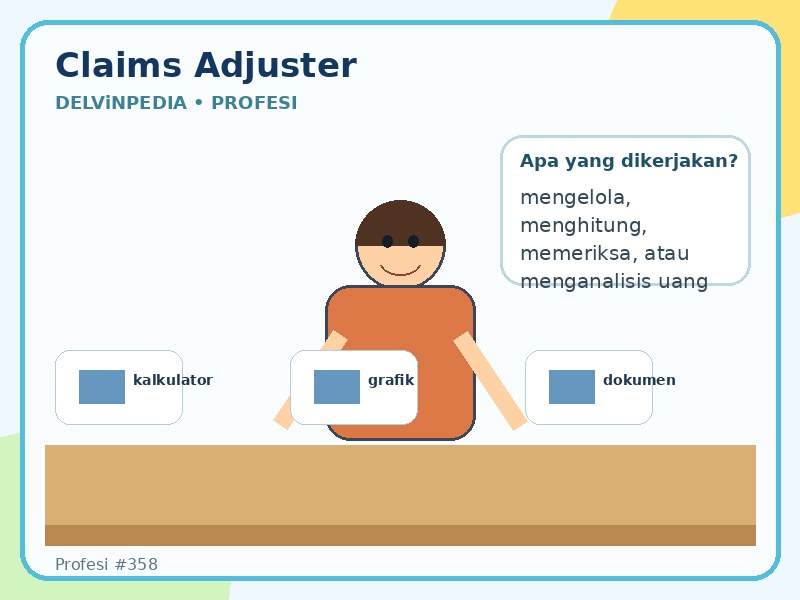 Claims Adjuster

DELViNPEDIA • PROFESI

Apa yang dikerjakan?

mengelola, menghitung, memeriksa, atau menganalisis uang

kalkulator

grafik

dokumen

Profesi #358